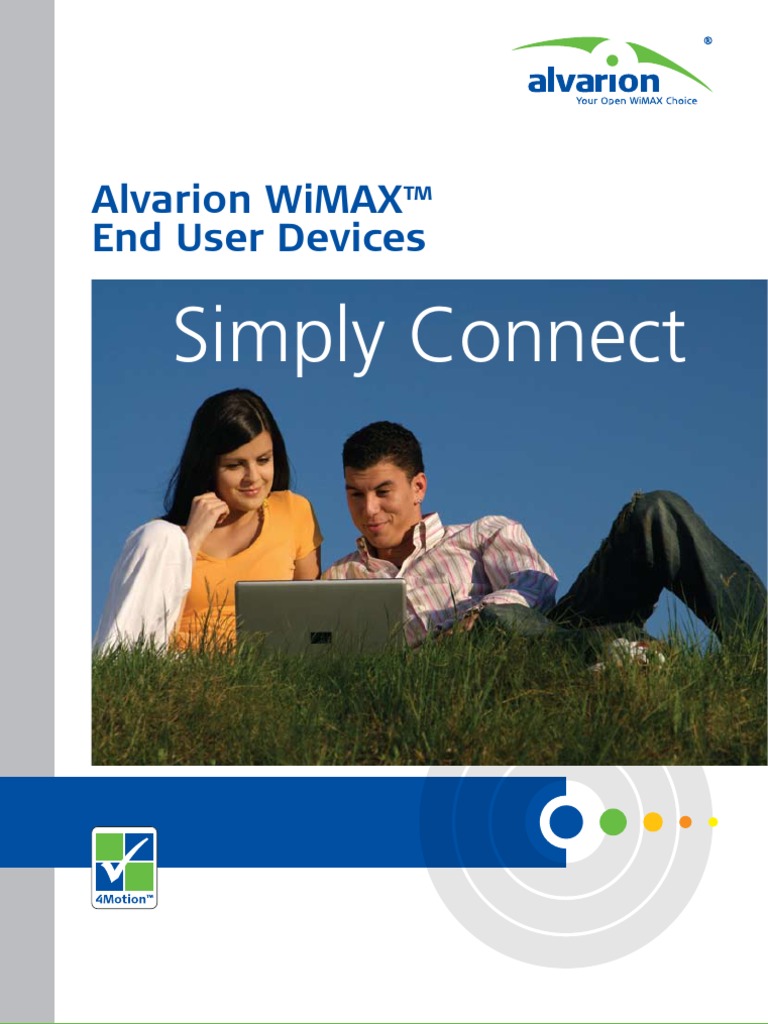 alvarion®
Your Open WiMAX Choice

Alvarion WiMAX™
End User Devices

Simply Connect

4Motion™